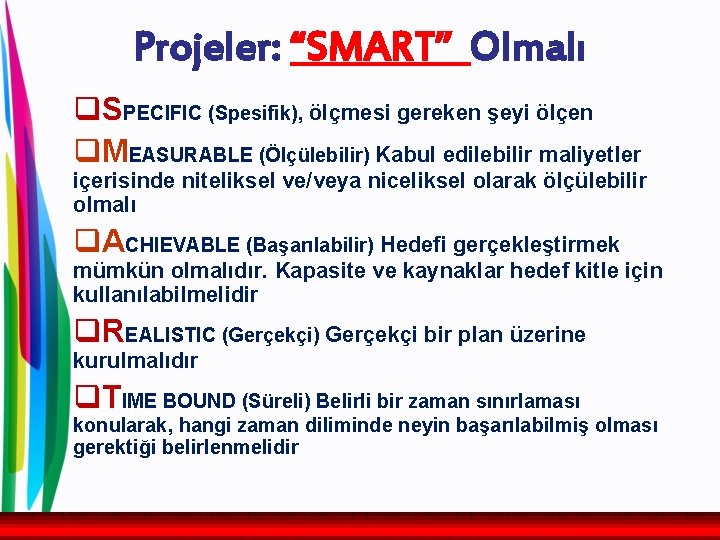 Projeler: “SMART” Olmalı

❑SPECIFIC (Spesifik), ölçmesi gereken şeyi ölçen

❑MEASURABLE (Ölçülebilir) Kabul edilebilir maliyetler içerisinde niteliksel ve/veya niceliksel olarak ölçülebilir olmalı

❑ACHIEVABLE (Başarılabilir) Hedefi gerçekleştirmek mümkün olmalıdır. Kapasite ve kaynaklar hedef kitle için kullanılabilmelidir

❑REALISTIC (Gerçekçi) Gerçekçi bir plan üzerine kurulmalıdır

❑TIME BOUND (Süreli) Belirli bir zaman sınırlaması konularak, hangi zaman diliminde neyin başarılabilmiş olması gerektiği belirlenmelidir